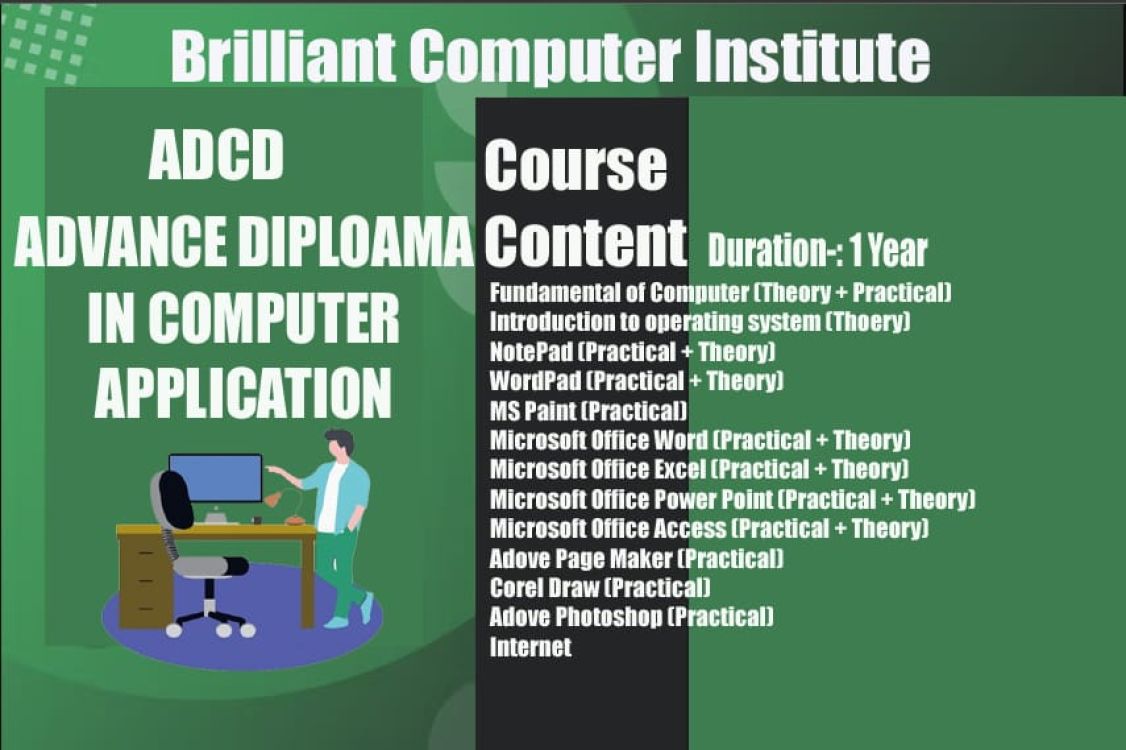 Brilliant Computer Institute

ADCD
ADVANCE DIPLOAMA
IN COMPUTER
APPLICATION

Course
Content Duration-: 1 Year

Fundamental of Computer (Theory + Practical)
Introduction to operating system (Thoery)
NotePad (Practical + Theory)
WordPad (Practical + Theory)
MS Paint (Practical)
Microsoft Office Word (Practical + Theory)
Microsoft Office Excel (Practical + Theory)
Microsoft Office Power Point (Practical + Theory)
Microsoft Office Access (Practical + Theory)
Adove Page Maker (Practical)
Corel Draw (Practical)
Adove Photoshop (Practical)
Internet